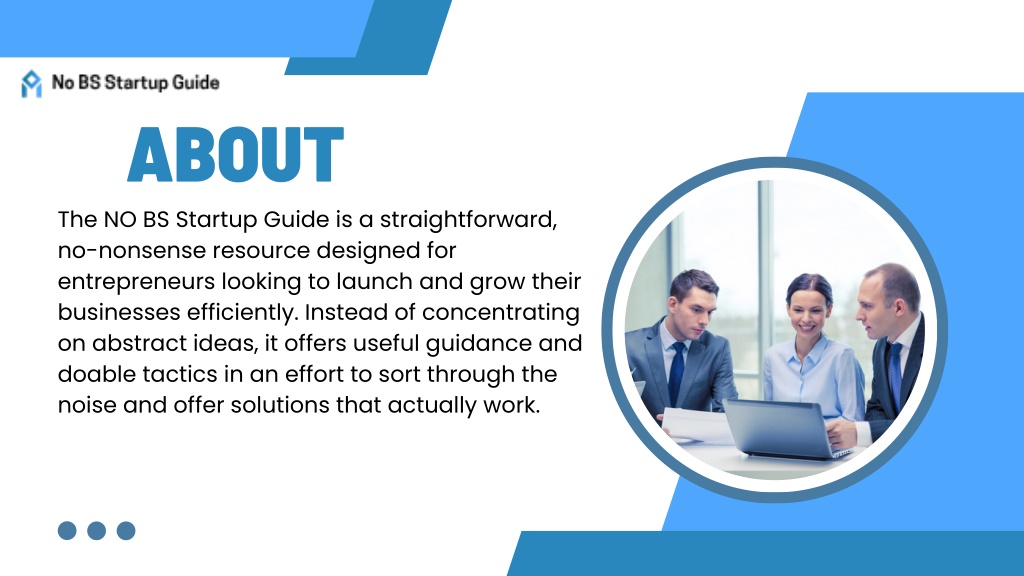 No BS Startup Guide

ABOUT

The NO BS Startup Guide is a straightforward, no-nonsense resource designed for entrepreneurs looking to launch and grow their businesses efficiently. Instead of concentrating on abstract ideas, it offers useful guidance and doable tactics in an effort to sort through the noise and offer solutions that actually work.